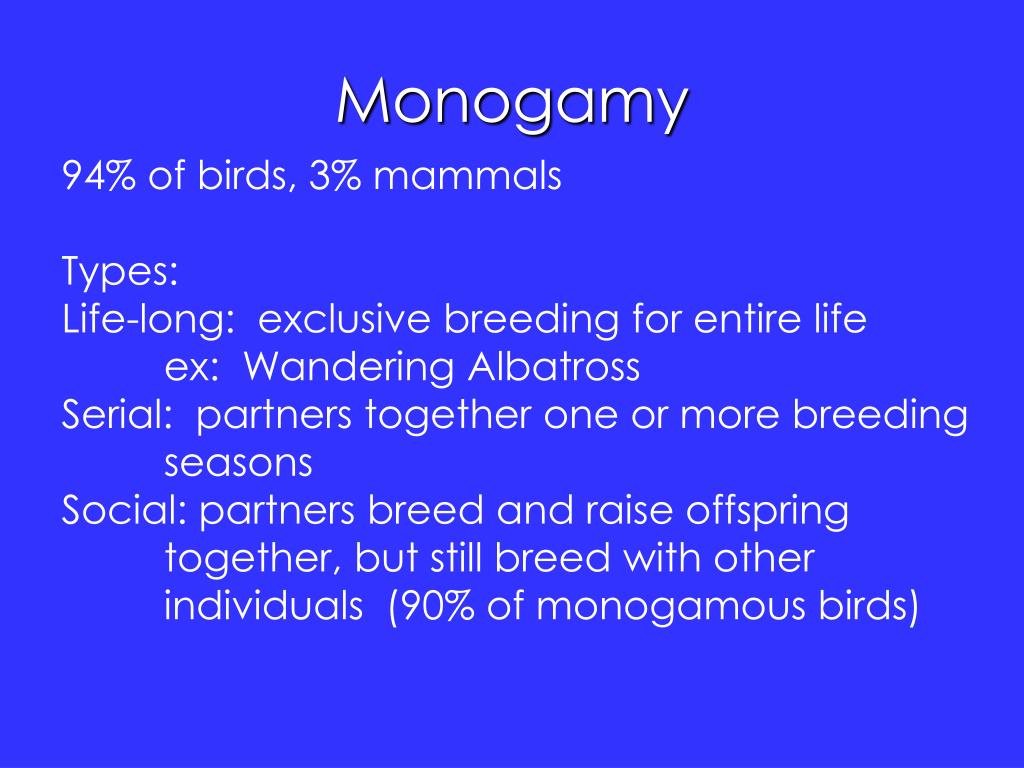 Monogamy

94% of birds, 3% mammals

Types:
Life-long: exclusive breeding for entire life
ex: Wandering Albatross
Serial: partners together one or more breeding seasons
Social: partners breed and raise offspring together, but still breed with other individuals (90% of monogamous birds)